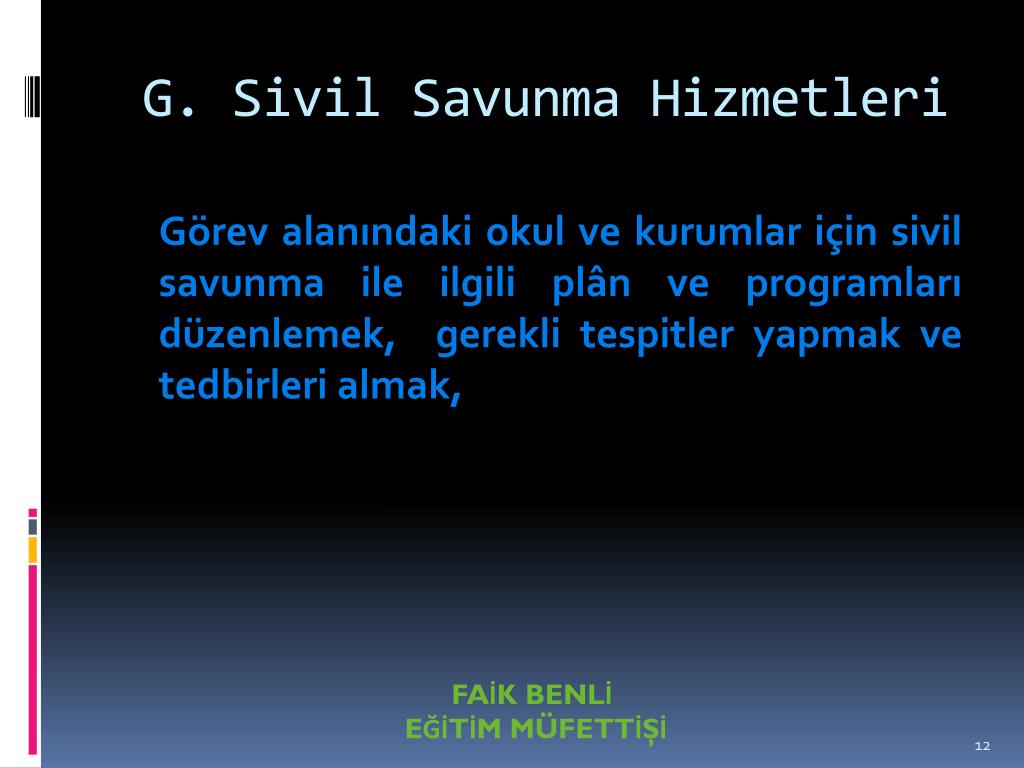 G. Sivil Savunma Hizmetleri

Görev alanındaki okul ve kurumlar için sivil savunma ile ilgili plân ve programları düzenlemek, gerekli tespitler yapmak ve tedbirleri almak,

FAİK BENLİ
EĞİTİM MÜFETTİŞİ

12